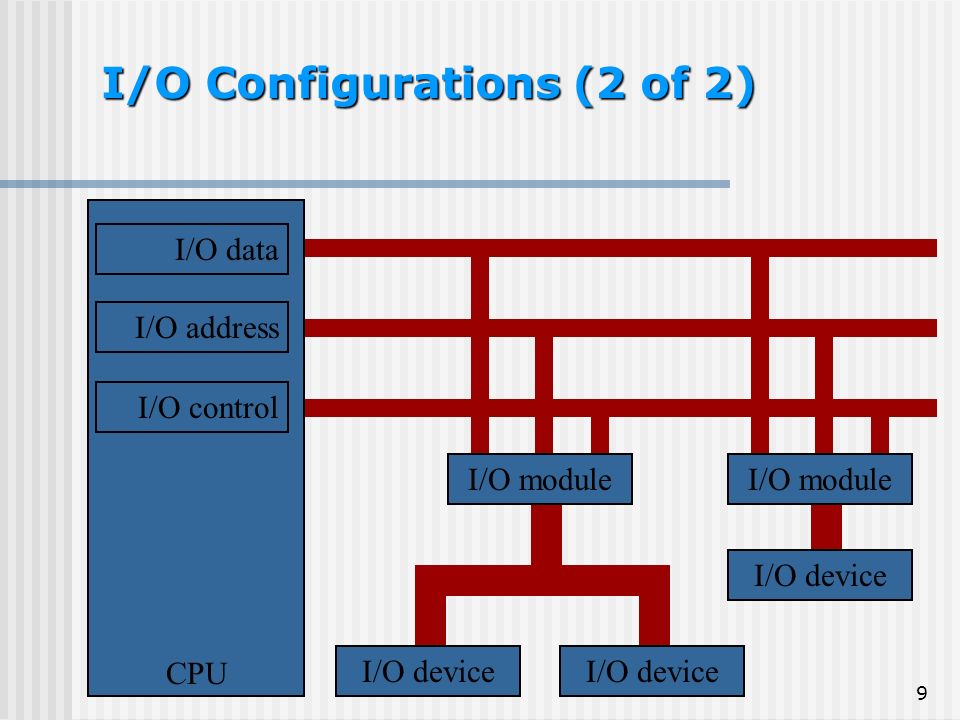 I/O Configurations (2 of 2)

I/O data
I/O address
I/O control
CPU

I/O module
I/O module
I/O device
I/O device
I/O device

9